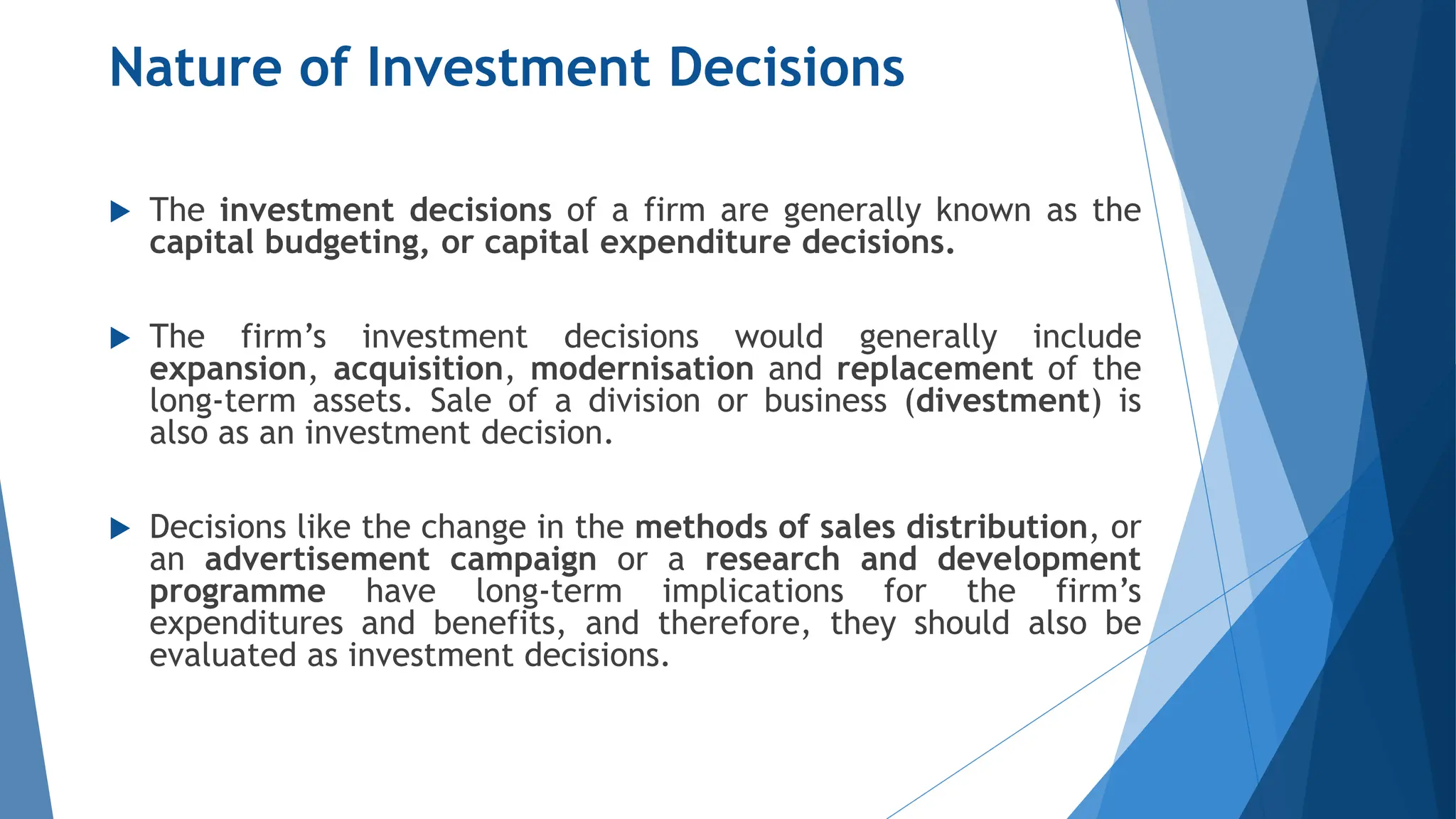 Nature of Investment Decisions

The investment decisions of a firm are generally known as the capital budgeting, or capital expenditure decisions.

The firm’s investment decisions would generally include expansion, acquisition, modernisation and replacement of the long-term assets. Sale of a division or business (divestment) is also as an investment decision.

Decisions like the change in the methods of sales distribution, or an advertisement campaign or a research and development programme have long-term implications for the firm’s expenditures and benefits, and therefore, they should also be evaluated as investment decisions.